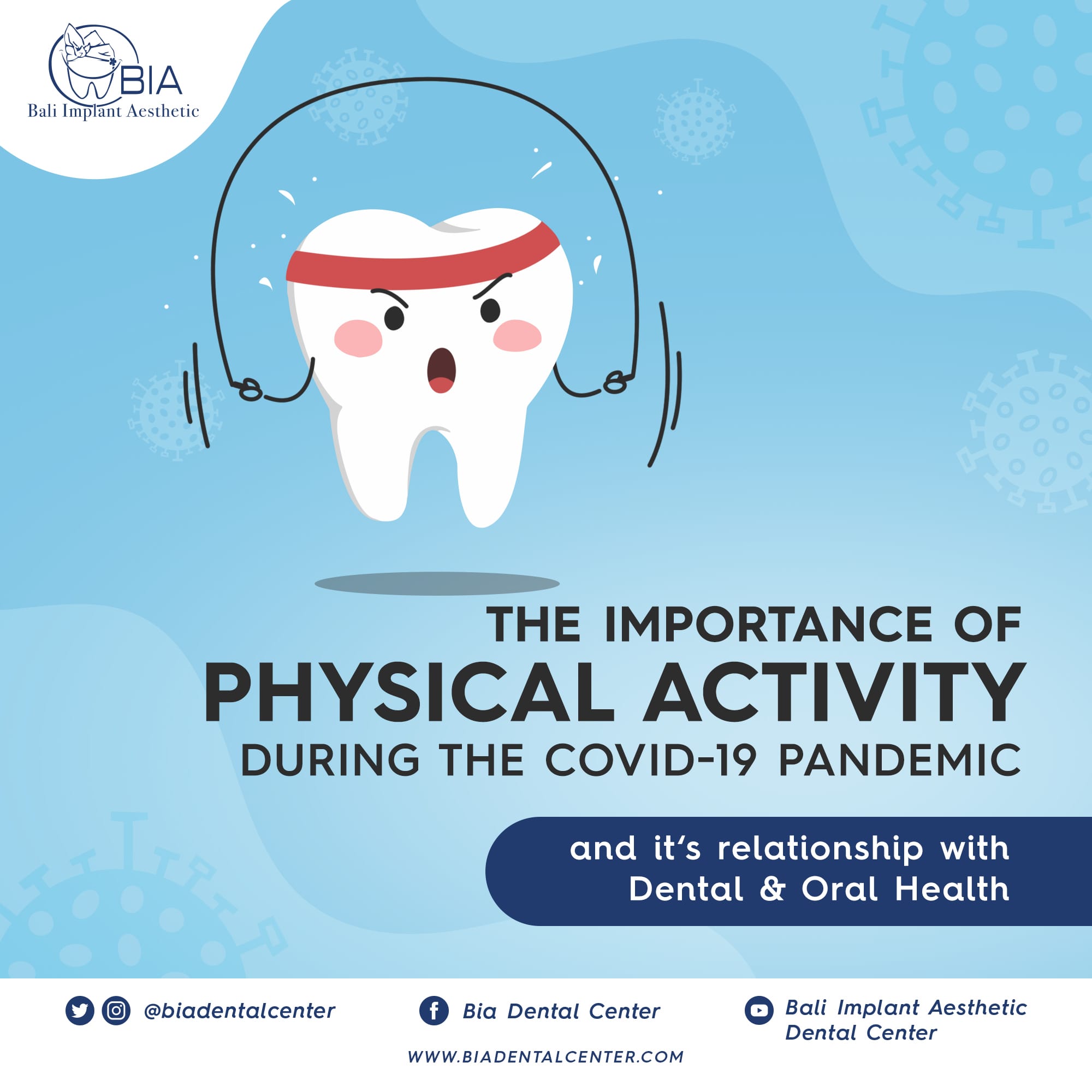 BIA
Bali Implant Aesthetic

THE IMPORTANCE OF
PHYSICAL ACTIVITY
DURING THE COVID-19 PANDEMIC

and it's relationship with
Dental & Oral Health

@biadentalcenter

Bia Dental Center

Bali Implant Aesthetic
Dental Center

WWW.BIADENTALCENTER.COM